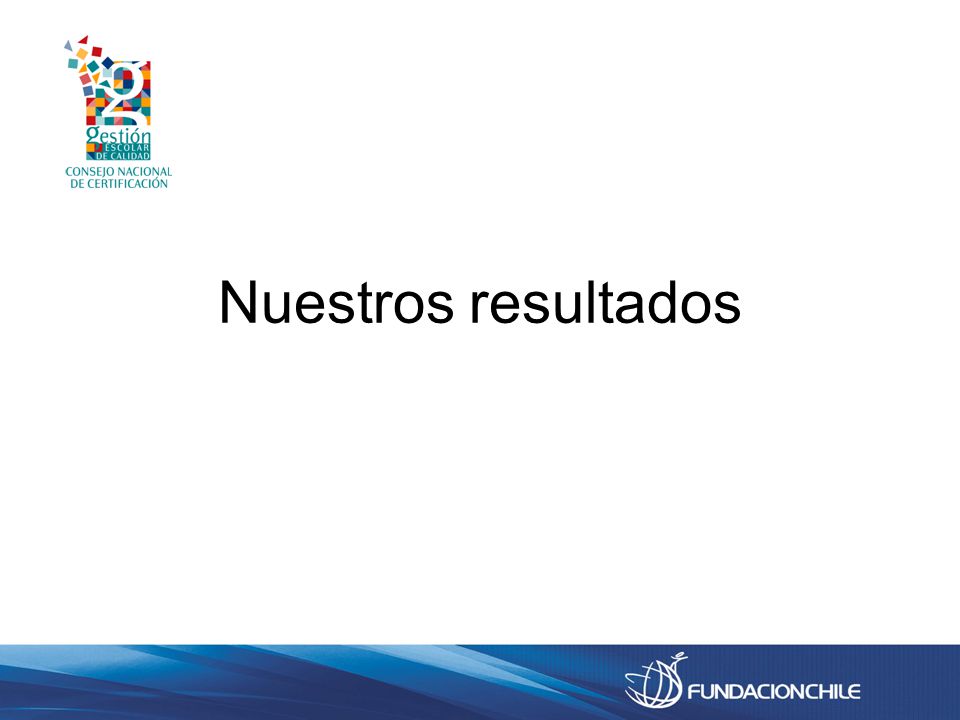 gestión
ESCOLAR
DE CALIDAD
CONSEJO NACIONAL
DE CERTIFICACIÓN

Nuestros resultados

FUNDACIONCHILE